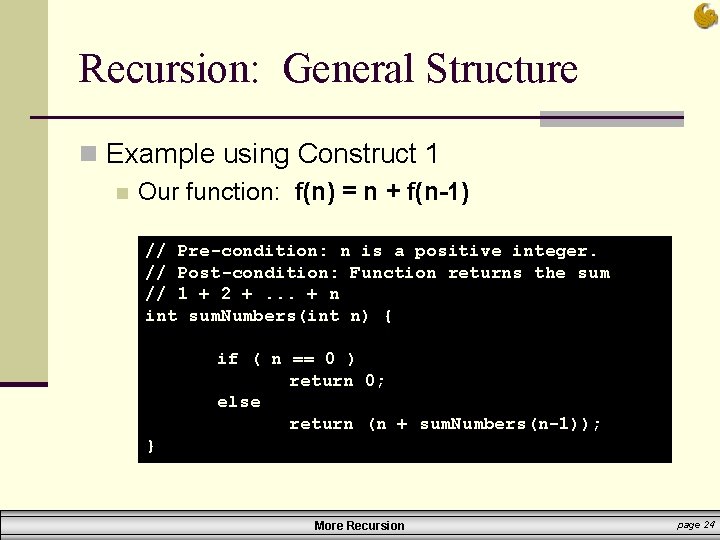 Recursion: General Structure

Example using Construct 1

Our function: f(n) = n + f(n-1)

// Pre-condition: n is a positive integer.
// Post-condition: Function returns the sum
// 1 + 2 + ... + n
int sumNumbers(int n) {

if ( n == 0 )
return 0;
else
return (n + sumNumbers(n-1));
}

More Recursion

page 24